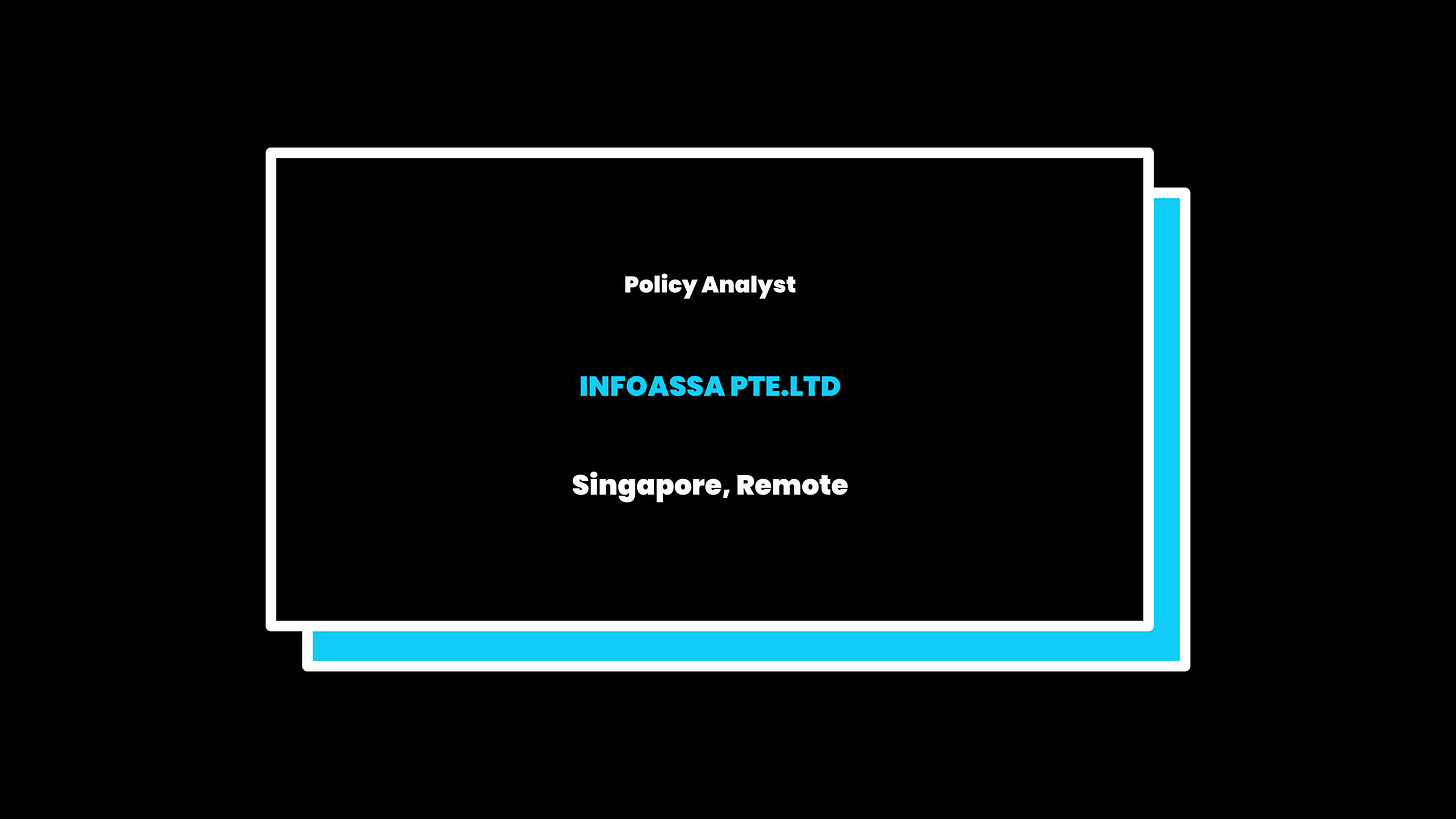 Policy Analyst

INFOASSA PTE.LTD

Singapore, Remote